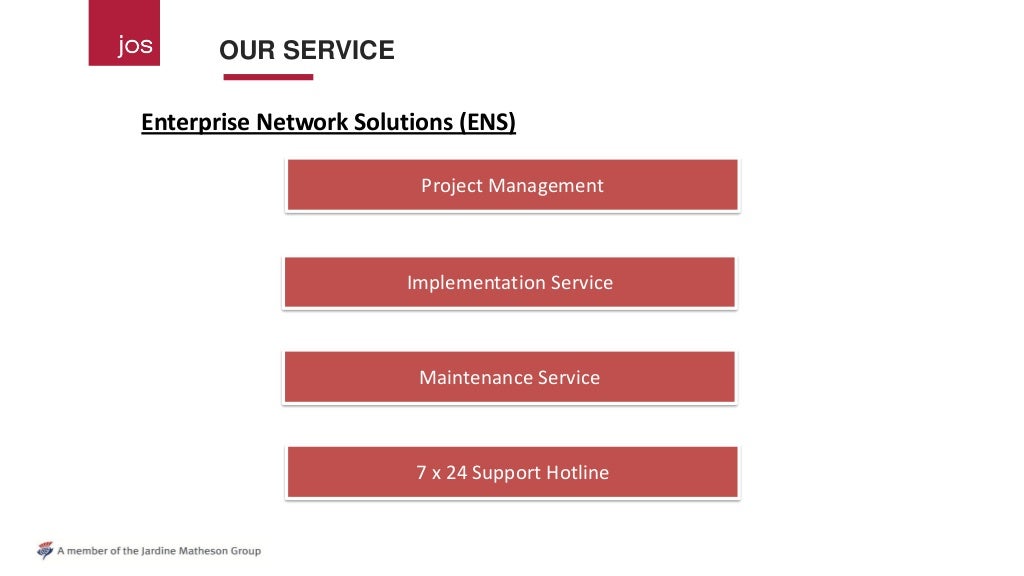 jos

OUR SERVICE

Enterprise Network Solutions (ENS)

Project Management

Implementation Service

Maintenance Service

7 x 24 Support Hotline

A member of the Jardine Matheson Group